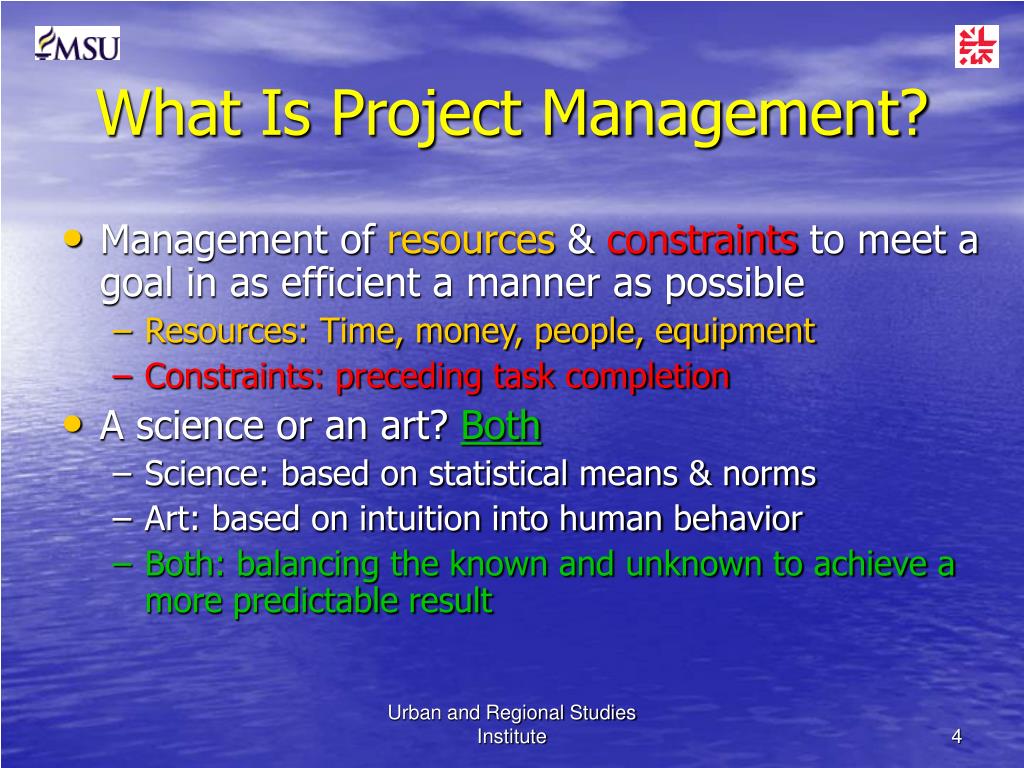 MSU

What Is Project Management?

• Management of resources & constraints to meet a goal in as efficient a manner as possible
– Resources: Time, money, people, equipment
– Constraints: preceding task completion
• A science or an art? Both
– Science: based on statistical means & norms
– Art: based on intuition into human behavior
– Both: balancing the known and unknown to achieve a more predictable result

Urban and Regional Studies Institute

4